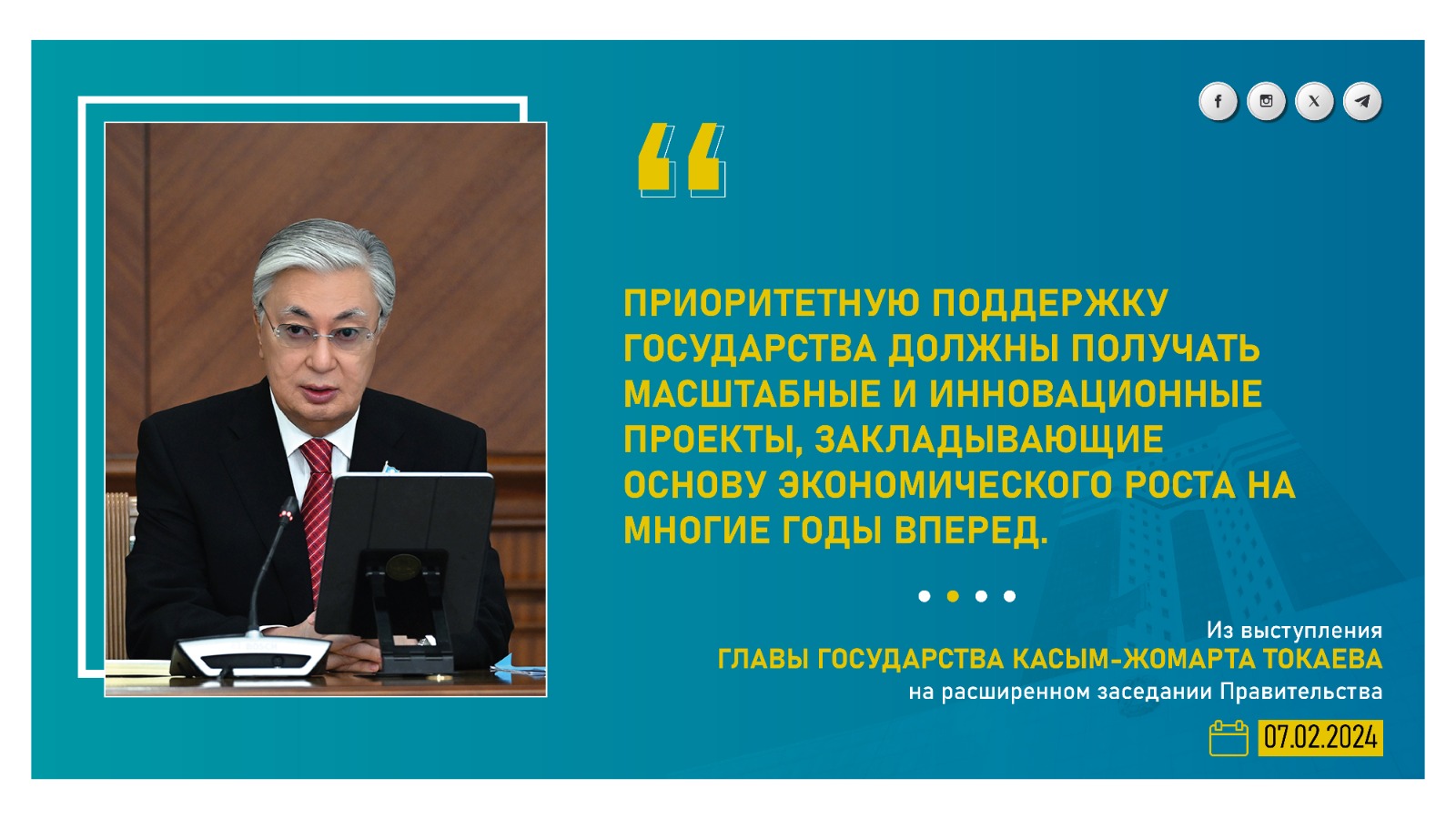 ПРИОРИТЕТНУЮ ПОДДЕРЖКУ ГОСУДАРСТВА ДОЛЖНЫ ПОЛУЧАТЬ МАСШТАБНЫЕ И ИННОВАЦИОННЫЕ ПРОЕКТЫ, ЗАКЛАДЫВАЮЩИЕ ОСНОВУ ЭКОНОМИЧЕСКОГО РОСТА НА МНОГИЕ ГОДЫ ВПЕРЕД.

Из выступления
ГЛАВЫ ГОСУДАРСТВА КАСЫМ-ЖОМАРТА ТОКАЕВА
на расширенном заседании Правительства

07.02.2024